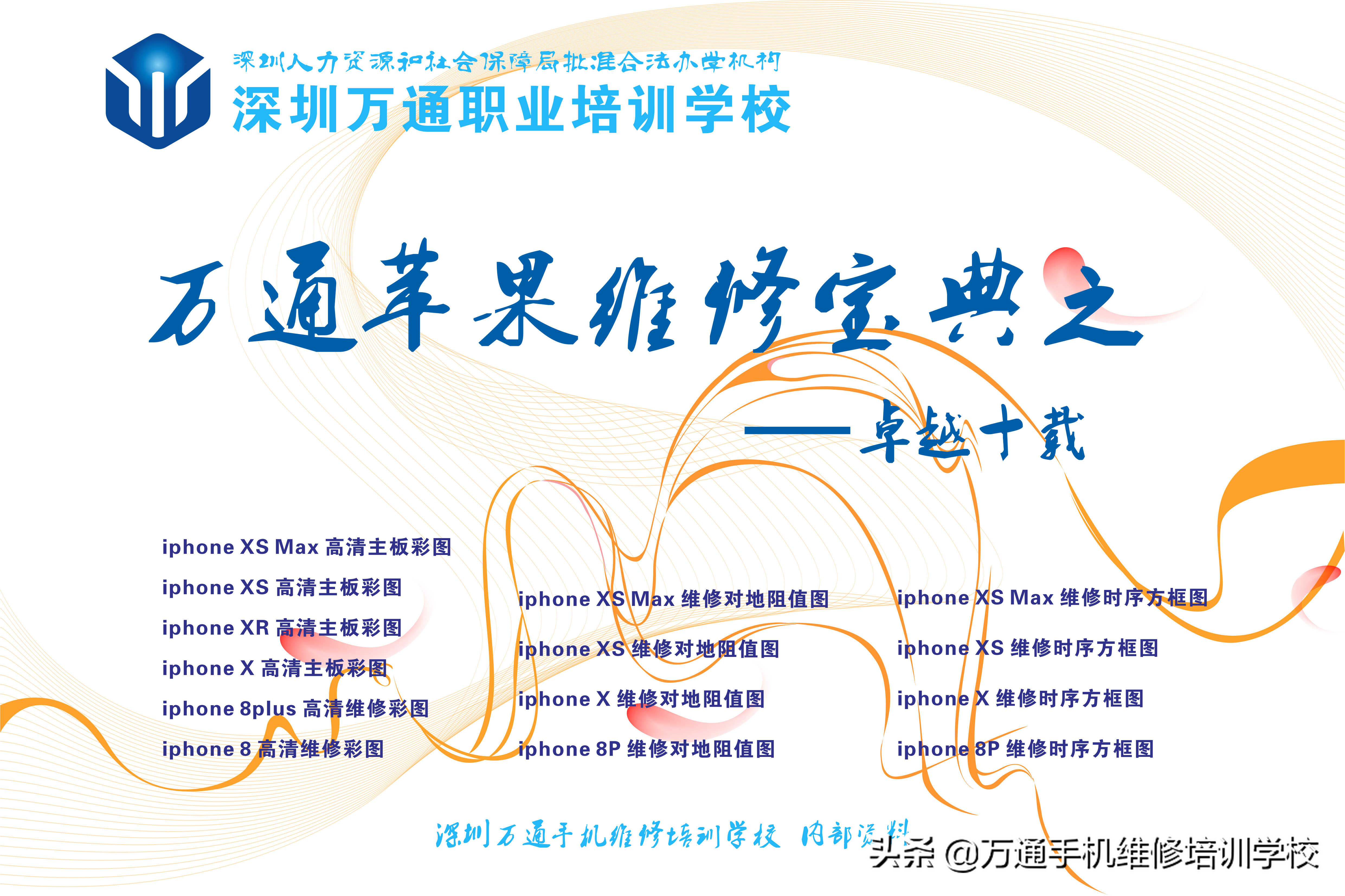 深圳人力资源和社会保障局批准合法办学机构
深圳万通职业培训学校

万通苹果维修宝典之
——卓越十载

iphone XS Max 高清主板彩图
iphone XS 高清主板彩图
iphone XR 高清主板彩图
iphone X 高清主板彩图
iphone 8plus 高清维修彩图
iphone 8 高清维修彩图

iphone XS Max 维修对地阻值图
iphone XS 维修对地阻值图
iphone X 维修对地阻值图
iphone 8P 维修对地阻值图

iphone XS Max 维修时序方框图
iphone XS 维修时序方框图
iphone X 维修时序方框图
iphone 8P 维修时序方框图

深圳万通手机维修培训学校 内部资料

头条 @万通手机维修培训学校